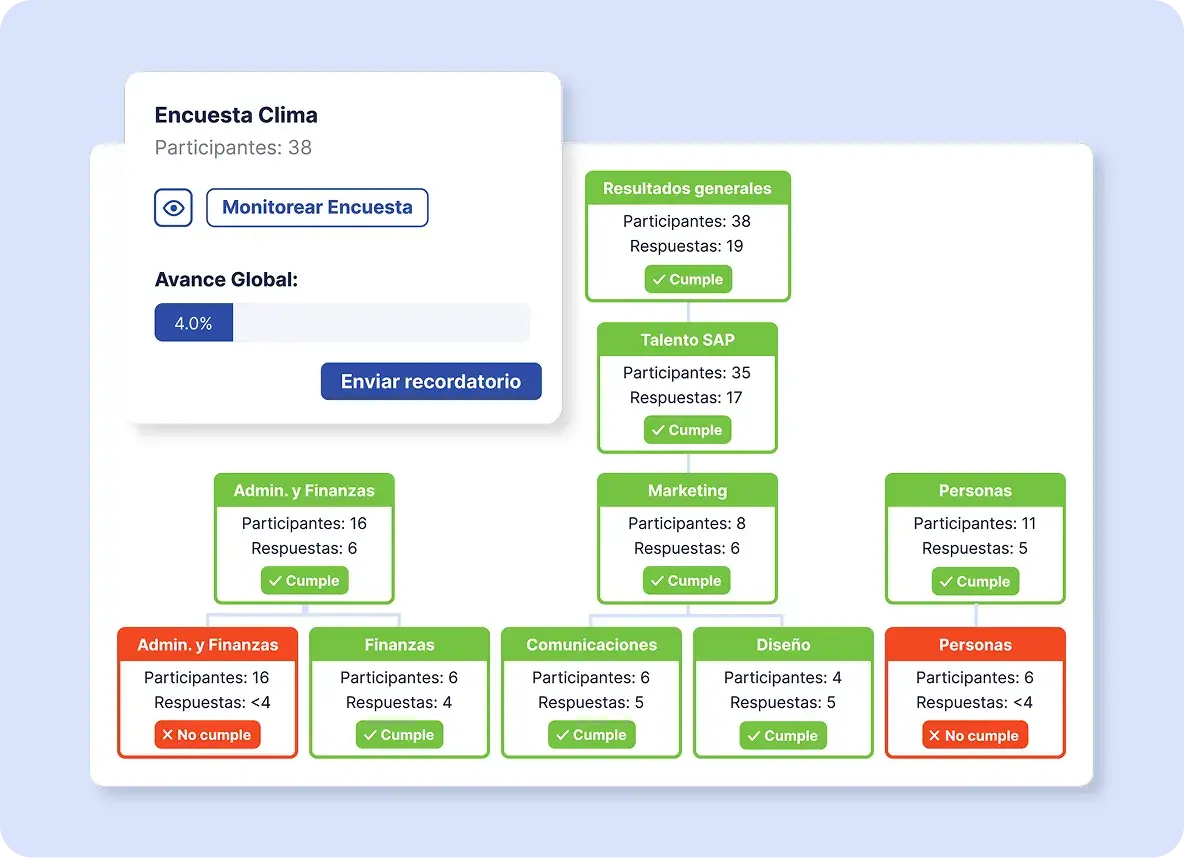 Encuesta Clima
Participantes: 38

Monitorear Encuesta

Avance Global:

4.0%

Enviar recordatorio

Resultados generales
Participantes: 38
Respuestas: 19
✓ Cumple

Talento SAP
Participantes: 35
Respuestas: 17
✓ Cumple

Admin. y Finanzas
Participantes: 16
Respuestas: 6
✓ Cumple

Marketing
Participantes: 8
Respuestas: 6
✓ Cumple

Personas
Participantes: 11
Respuestas: 5
✓ Cumple

Admin. y Finanzas
Participantes: 16
Respuestas: <4
✕ No cumple

Finanzas
Participantes: 6
Respuestas: 4
✓ Cumple

Comunicaciones
Participantes: 6
Respuestas: 5
✓ Cumple

Diseño
Participantes: 4
Respuestas: 5
✓ Cumple

Personas
Participantes: 6
Respuestas: <4
✕ No cumple